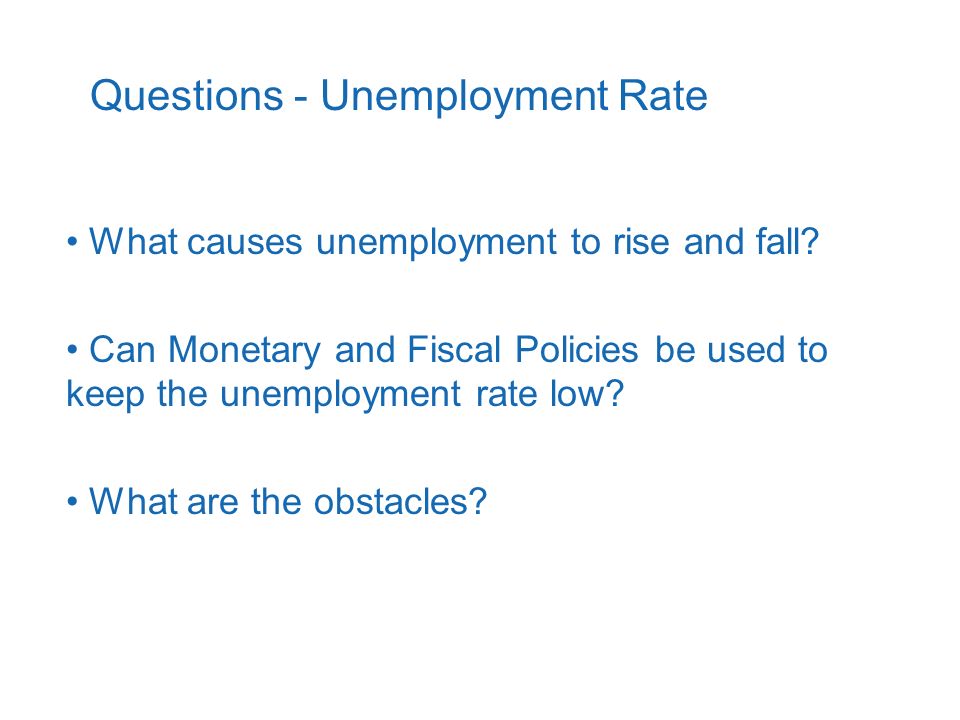 Questions - Unemployment Rate

• What causes unemployment to rise and fall?

• Can Monetary and Fiscal Policies be used to keep the unemployment rate low?

• What are the obstacles?